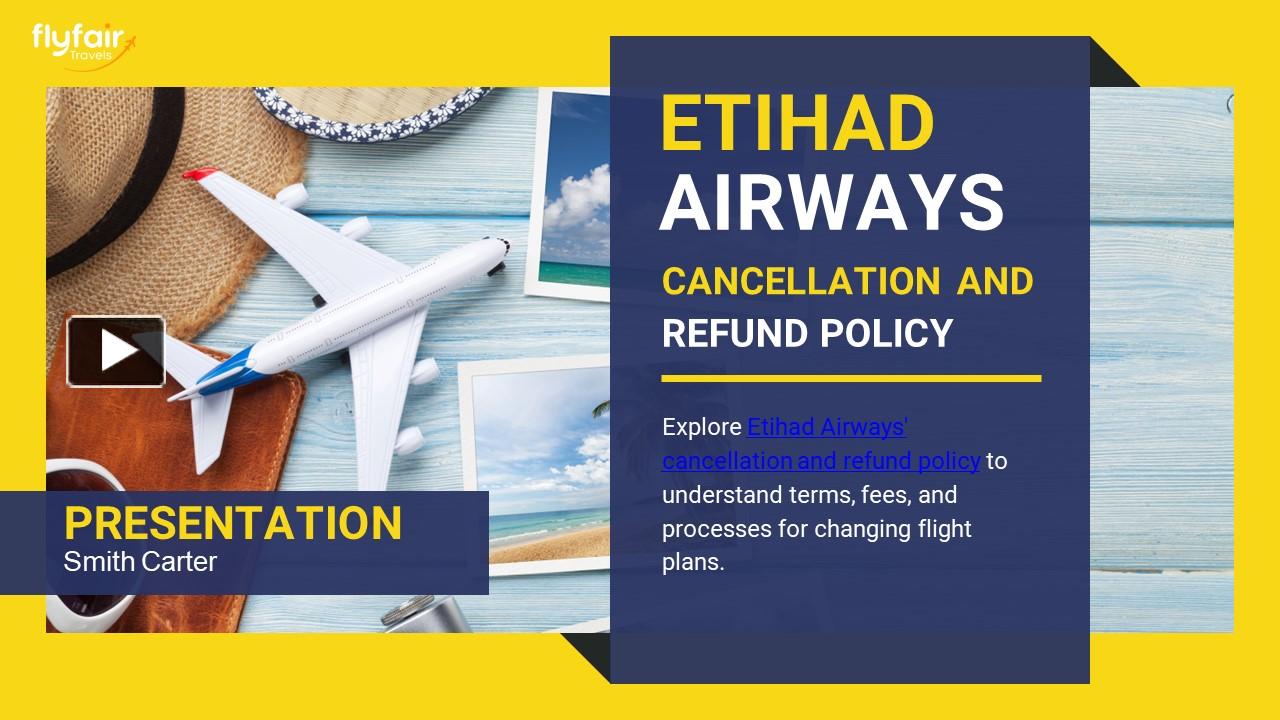 flyfair
Travels

ETIHAD AIRWAYS

CANCELLATION AND REFUND POLICY

Explore Etihad Airways' cancellation and refund policy to understand terms, fees, and processes for changing flight plans.

PRESENTATION
Smith Carter